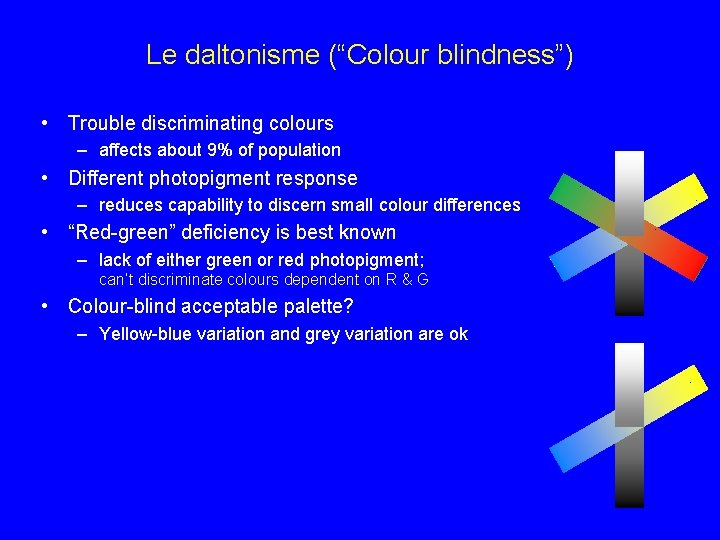 Le daltonisme ("Colour blindness")

• Trouble discriminating colours
– affects about 9% of population
• Different photopigment response
– reduces capability to discern small colour differences
• "Red-green" deficiency is best known
– lack of either green or red photopigment; can't discriminate colours dependent on R & G
• Colour-blind acceptable palette?
– Yellow-blue variation and grey variation are ok